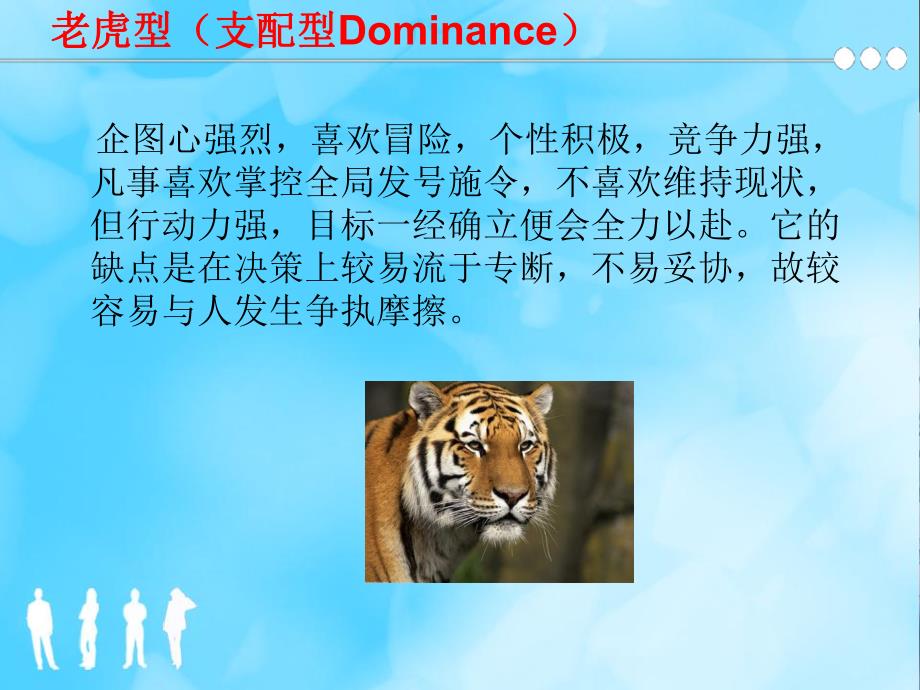 老虎型（支配型Dominance）

企图心强烈，喜欢冒险，个性积极，竞争力强，凡事喜欢掌控全局发号施令，不喜欢维持现状，但行动力强，目标一经确立便会全力以赴。它的缺点是在决策上较易流于专断，不易妥协，故较容易与人发生争执摩擦。